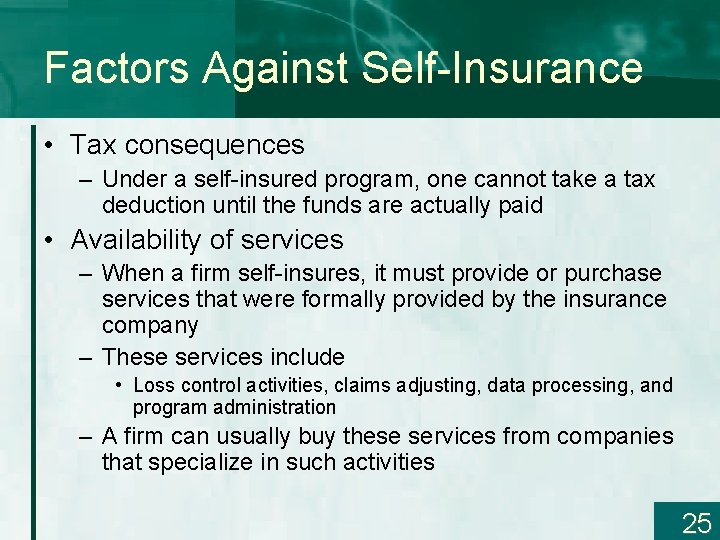 Factors Against Self-Insurance

• Tax consequences
– Under a self-insured program, one cannot take a tax deduction until the funds are actually paid

• Availability of services
– When a firm self-insures, it must provide or purchase services that were formally provided by the insurance company
– These services include
• Loss control activities, claims adjusting, data processing, and program administration
– A firm can usually buy these services from companies that specialize in such activities

25